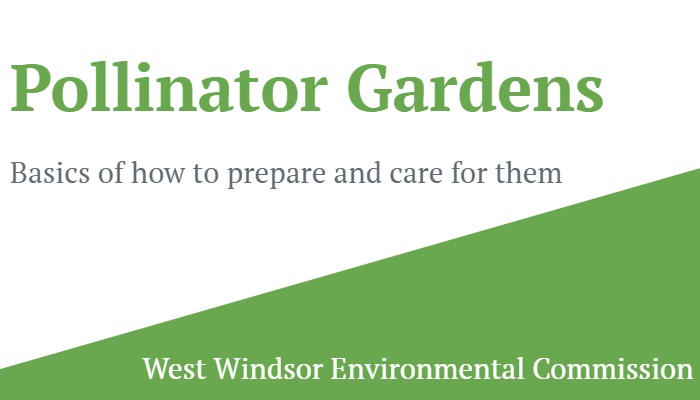 Pollinator Gardens

Basics of how to prepare and care for them

West Windsor Environmental Commission